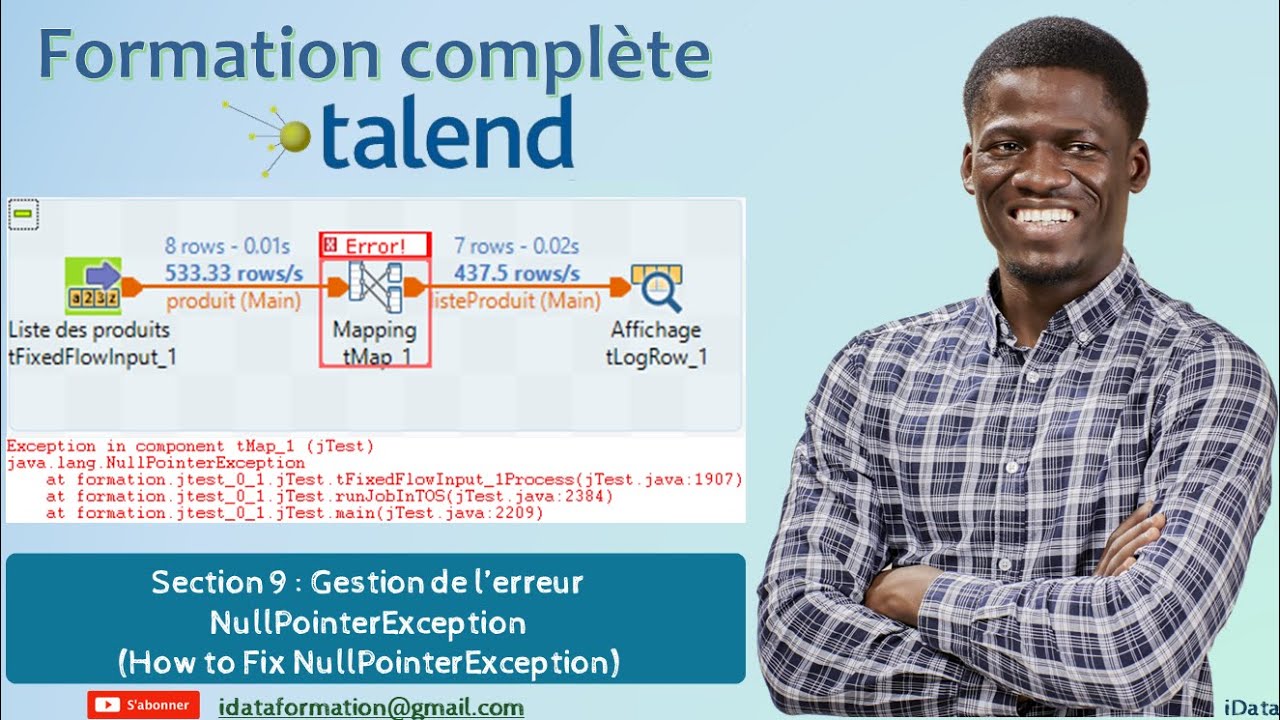 Formation complète
talend

8 rows - 0.01s
533.33 rows/s
produit (Main)

Error!

7 rows - 0.02s
437.5 rows/s
isteProduit (Main)

Liste des produits
tFixedFlowInput_1

Mapping
tMap_1

Affichage
tLogRow_1

Exception in component tMap_1 (jTest)
java.lang.NullPointerException
at formation.jtest_0_1.jTest.tFixedFlowInput_1Process(jTest.java:1907)
at formation.jtest_0_1.jTest.runJobInTOS(jTest.java:2384)
at formation.jtest_0_1.jTest.main(jTest.java:2209)

Section 9 : Gestion de l'erreur NullPointerException (How to Fix NullPointerException)

S'abonner

idataformation@gmail.com

iData